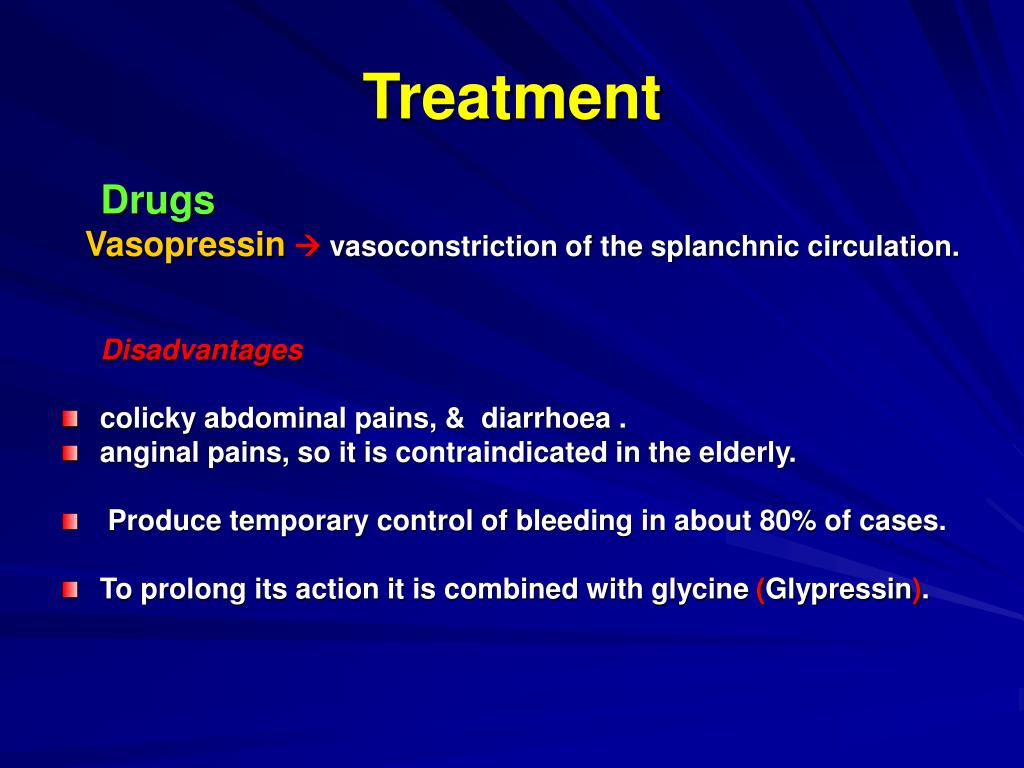 Treatment

Drugs

Vasopressin → vasoconstriction of the splanchnic circulation.

Disadvantages

- colicky abdominal pains, & diarrhoea .
- anginal pains, so it is contraindicated in the elderly.

- Produce temporary control of bleeding in about 80% of cases.

- To prolong its action it is combined with glycine (Glypressin).